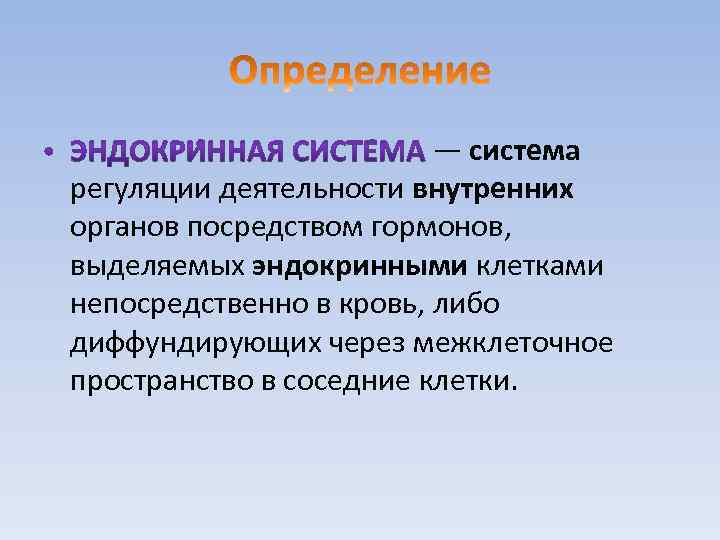 Определение

• ЭНДОКРИННАЯ СИСТЕМА — система регуляции деятельности внутренних органов посредством гормонов, выделяемых эндокринными клетками непосредственно в кровь, либо диффундирующих через межклеточное пространство в соседние клетки.